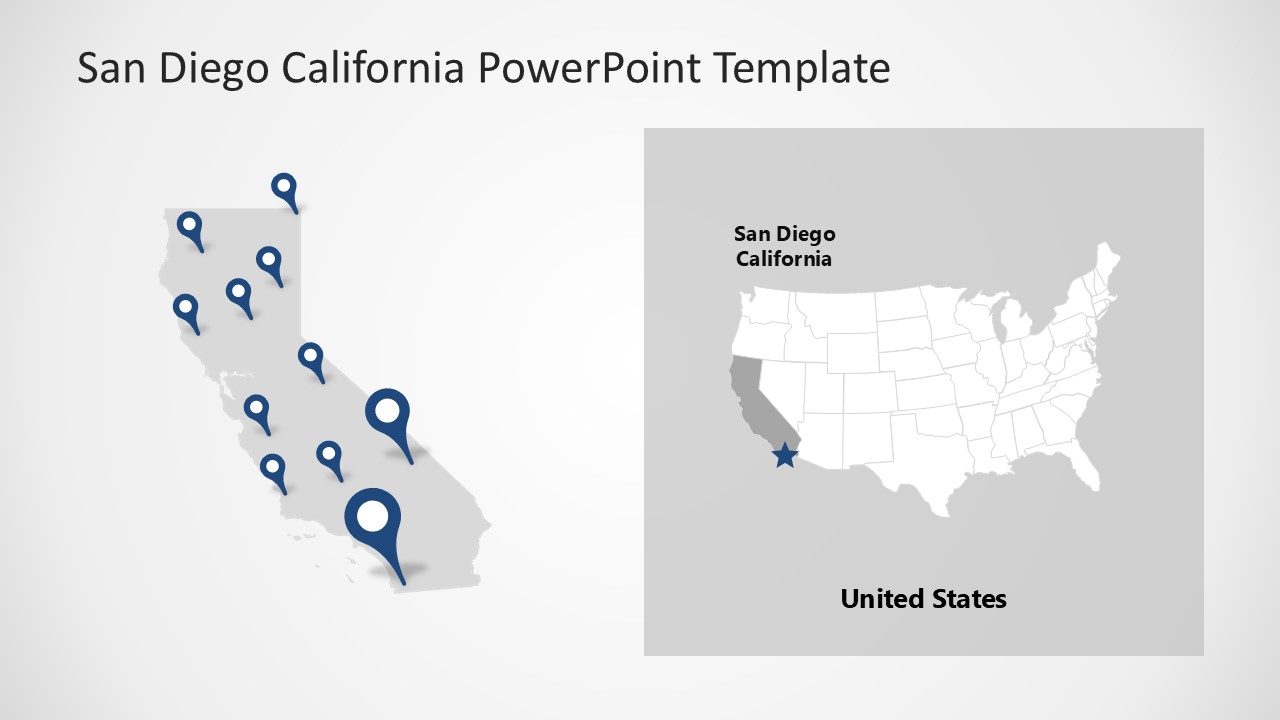 San Diego California PowerPoint Template

San Diego California

United States